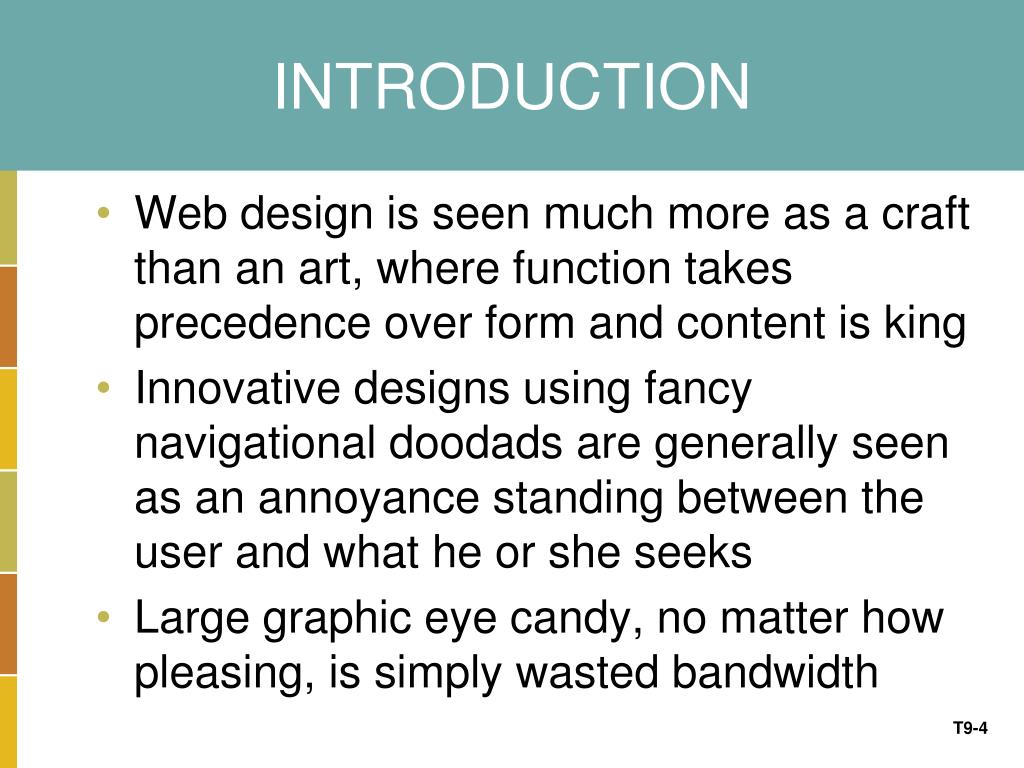 INTRODUCTION

• Web design is seen much more as a craft than an art, where function takes precedence over form and content is king
• Innovative designs using fancy navigational doodads are generally seen as an annoyance standing between the user and what he or she seeks
• Large graphic eye candy, no matter how pleasing, is simply wasted bandwidth

T9-4